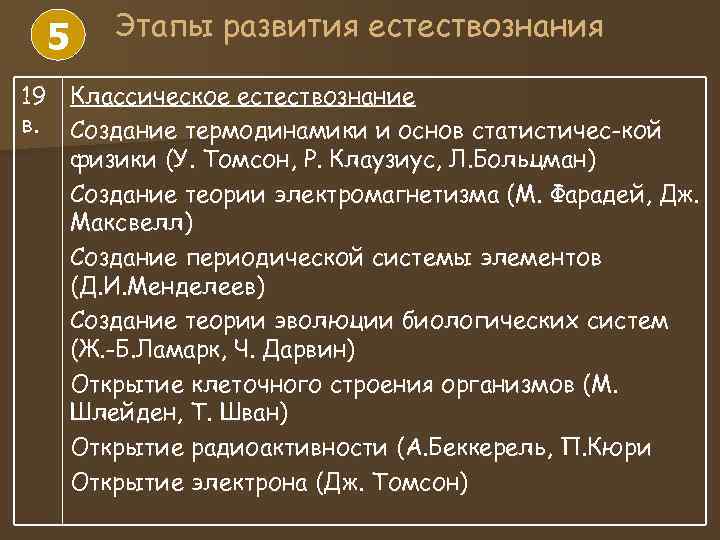 5

Этапы развития естествознания

| 19 в. | Классическое естествознание<br>Создание термодинамики и основ статистичес-кой физики (У. Томсон, Р. Клаузиус, Л.Больцман)<br>Создание теории электромагнетизма (М. Фарадей, Дж. Максвелл)<br>Создание периодической системы элементов (Д.И.Менделеев)<br>Создание теории эволюции биологических систем (Ж.-Б.Ламарк, Ч. Дарвин)<br>Открытие клеточного строения организмов (М. Шлейден, Т. Шван)<br>Открытие радиоактивности (А.Беккерель, П.Кюри<br>Открытие электрона (Дж. Томсон) |
|---|---|